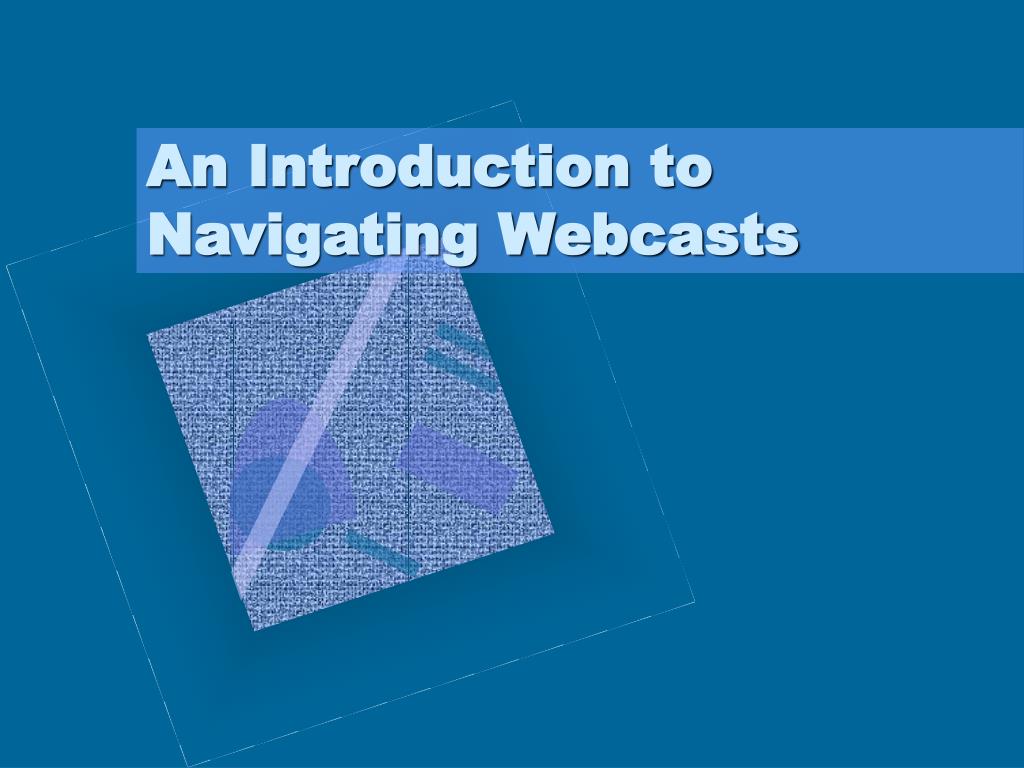 An Introduction to Navigating Webcasts